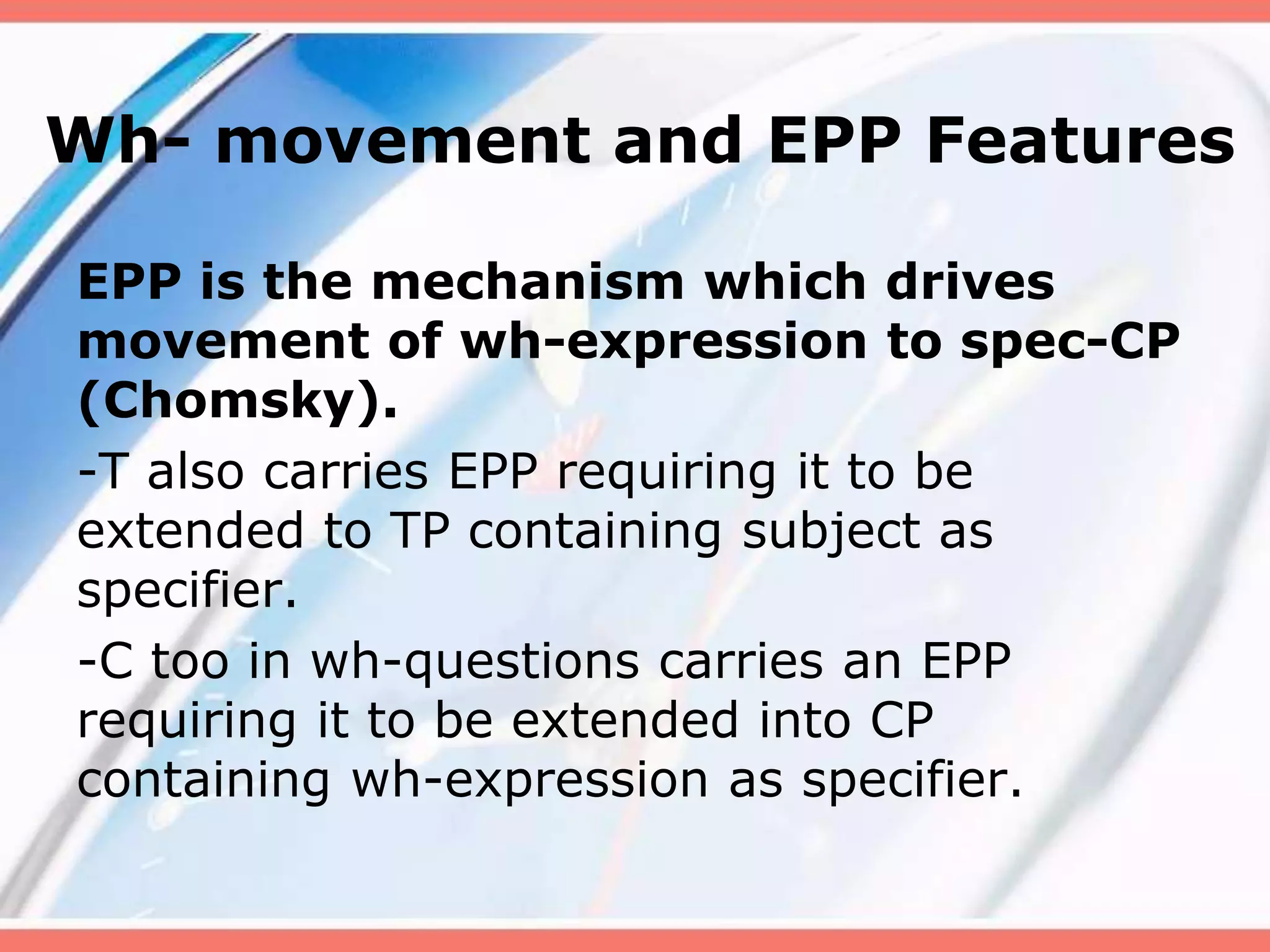 Wh- movement and EPP Features

EPP is the mechanism which drives movement of wh-expression to spec-CP (Chomsky).

-T also carries EPP requiring it to be extended to TP containing subject as specifier.

-C too in wh-questions carries an EPP requiring it to be extended into CP containing wh-expression as specifier.